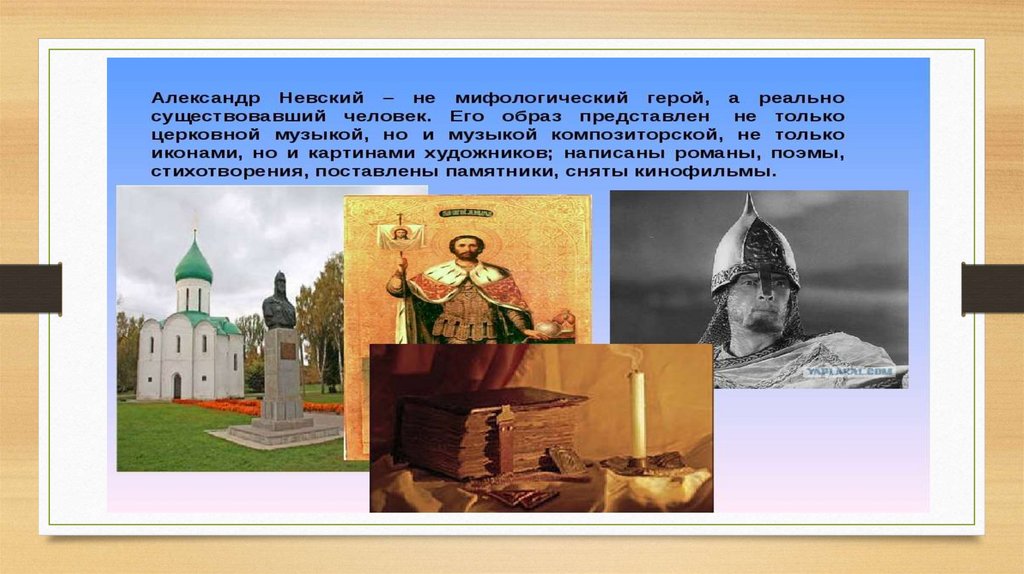 Александр Невский – не мифологический герой, а реально существовавший человек. Его образ представлен не только церковной музыкой, но и музыкой композиторской, не только иконами, но и картинами художников; написаны романы, поэмы, стихотворения, поставлены памятники, сняты кинофильмы.

YAPLAKAL.COM